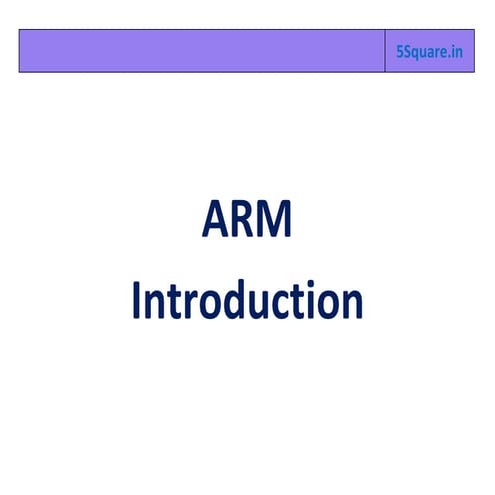 5Square.in

ARM
Introduction